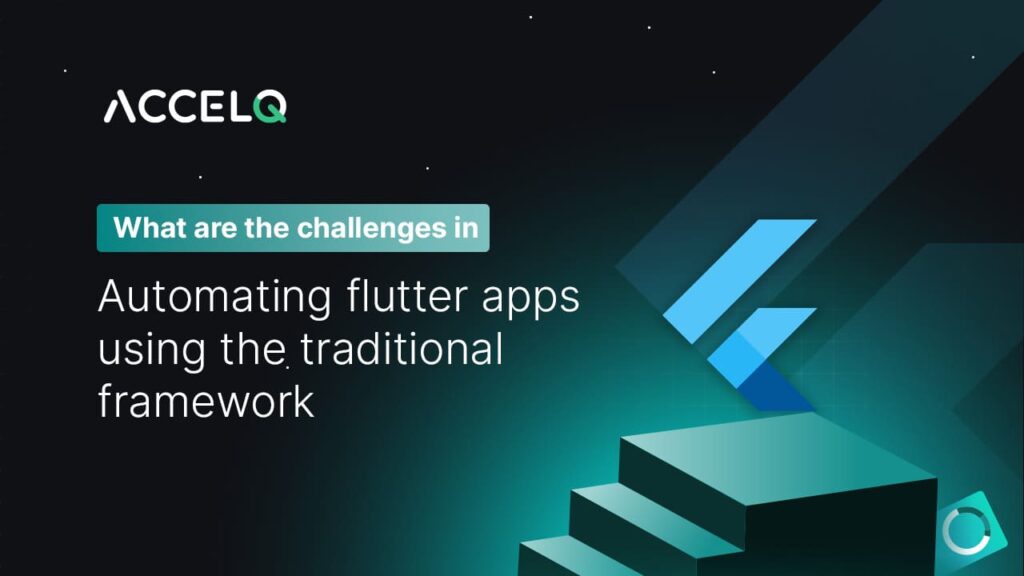 ACCELQ

What are the challenges in

Automating flutter apps using the traditional framework